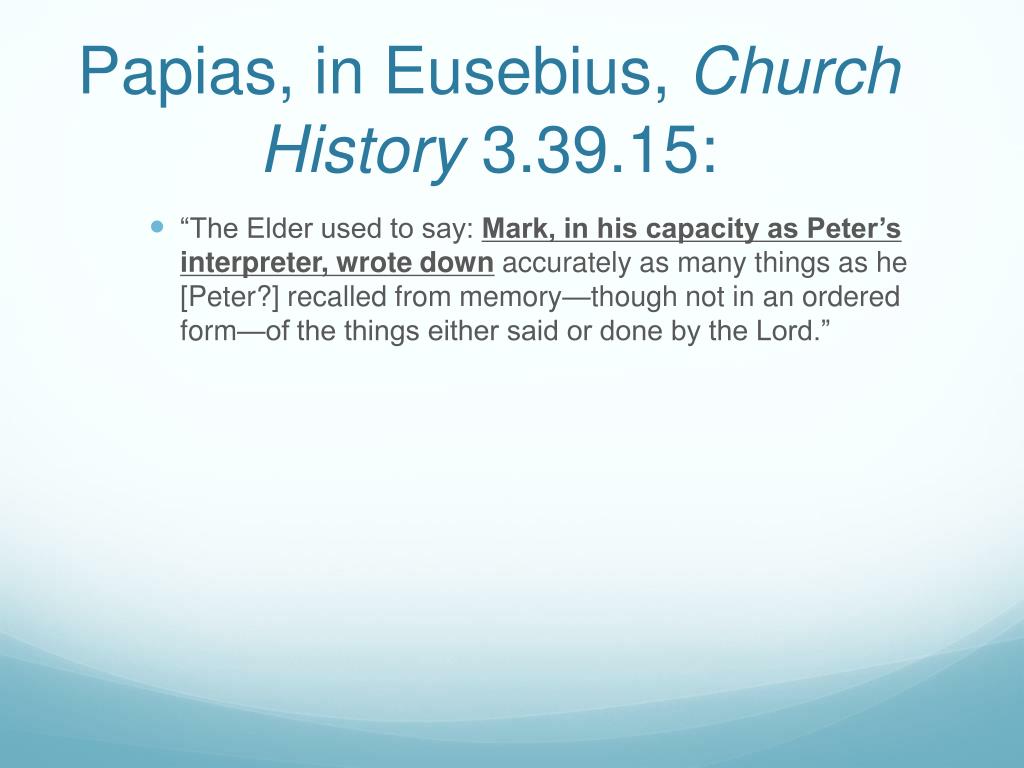 Papias, in Eusebius, Church History 3.39.15:

“The Elder used to say: Mark, in his capacity as Peter’s interpreter, wrote down accurately as many things as he [Peter?] recalled from memory—though not in an ordered form—of the things either said or done by the Lord.”